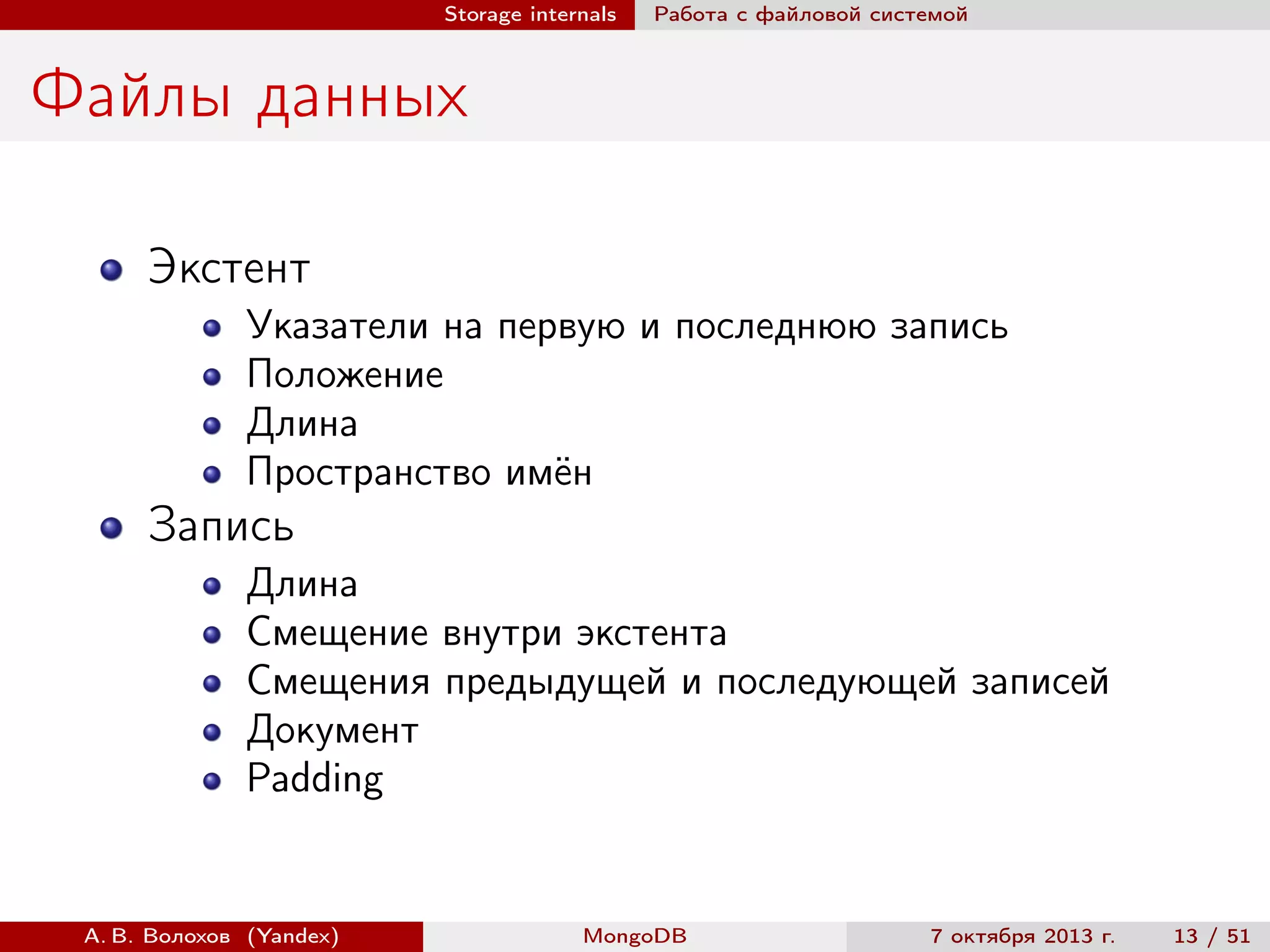 Storage internals Работа с файловой системой

Файлы данных

- Экстент
  - Указатели на первую и последнюю запись
  - Положение
  - Длина
  - Пространство имён
- Запись
  - Длина
  - Смещение внутри экстента
  - Смещения предыдущей и последующей записей
  - Документ
  - Padding

А. В. Волохов (Yandex) MongoDB 7 октября 2013 г. 13 / 51